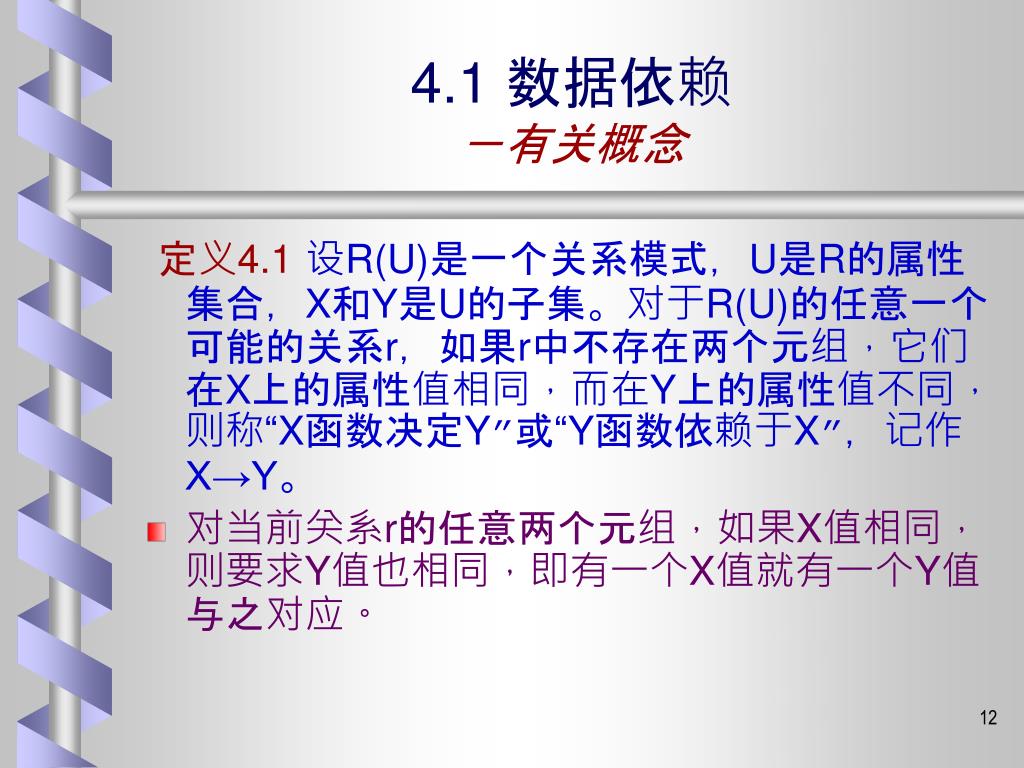 4.1 数据依赖
－有关概念

定义4.1 设R(U)是一个关系模式，U是R的属性集合，X和Y是U的子集。对于R(U)的任意一个可能的关系r，如果r中不存在两个元组，它们在X上的属性值相同，而在Y上的属性值不同，则称“X函数决定Y”或“Y函数依赖于X”，记作X→Y。

对当前关系r的任意两个元组，如果X值相同，则要求Y值也相同，即有一个X值就有一个Y值与之对应。

12